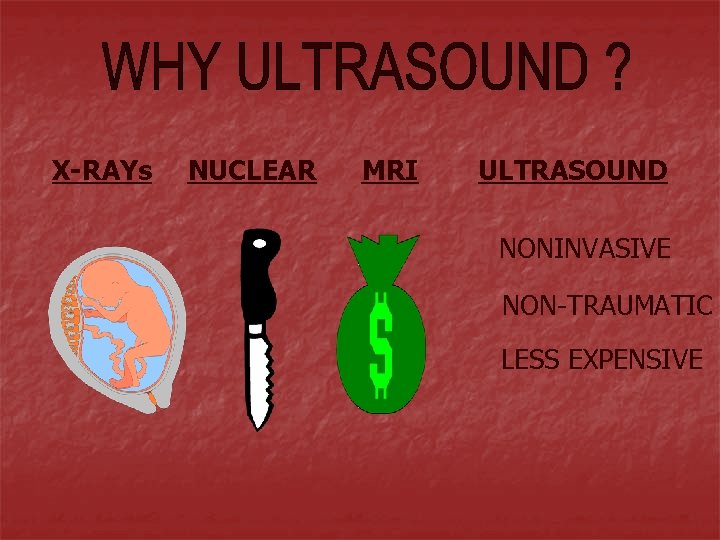 WHY ULTRASOUND ?

X-RAYs NUCLEAR MRI ULTRASOUND

$

NONINVASIVE

NON-TRAUMATIC

LESS EXPENSIVE